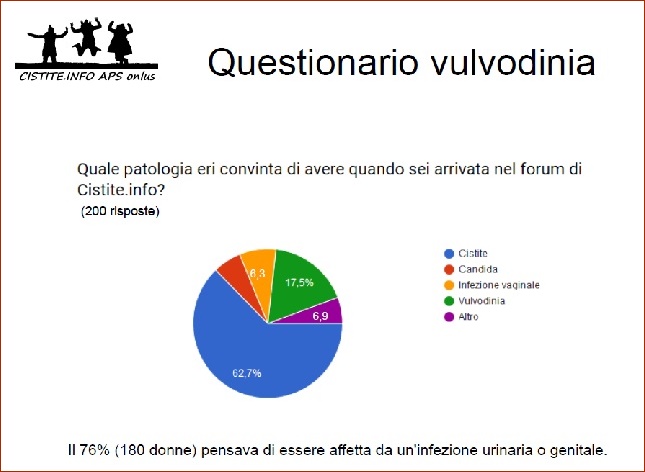 CISTITE.INFO APS onlus

Questionario vulvodinia

Quale patologia eri convinta di avere quando sei arrivata nel forum di Cistite.info?
(200 risposte)

6,3
17,5%
6,9
62,7%

Cistite
Candida
Infezione vaginale
Vulvodinia
Altro

Il 76% (180 donne) pensava di essere affetta da un'infezione urinaria o genitale.